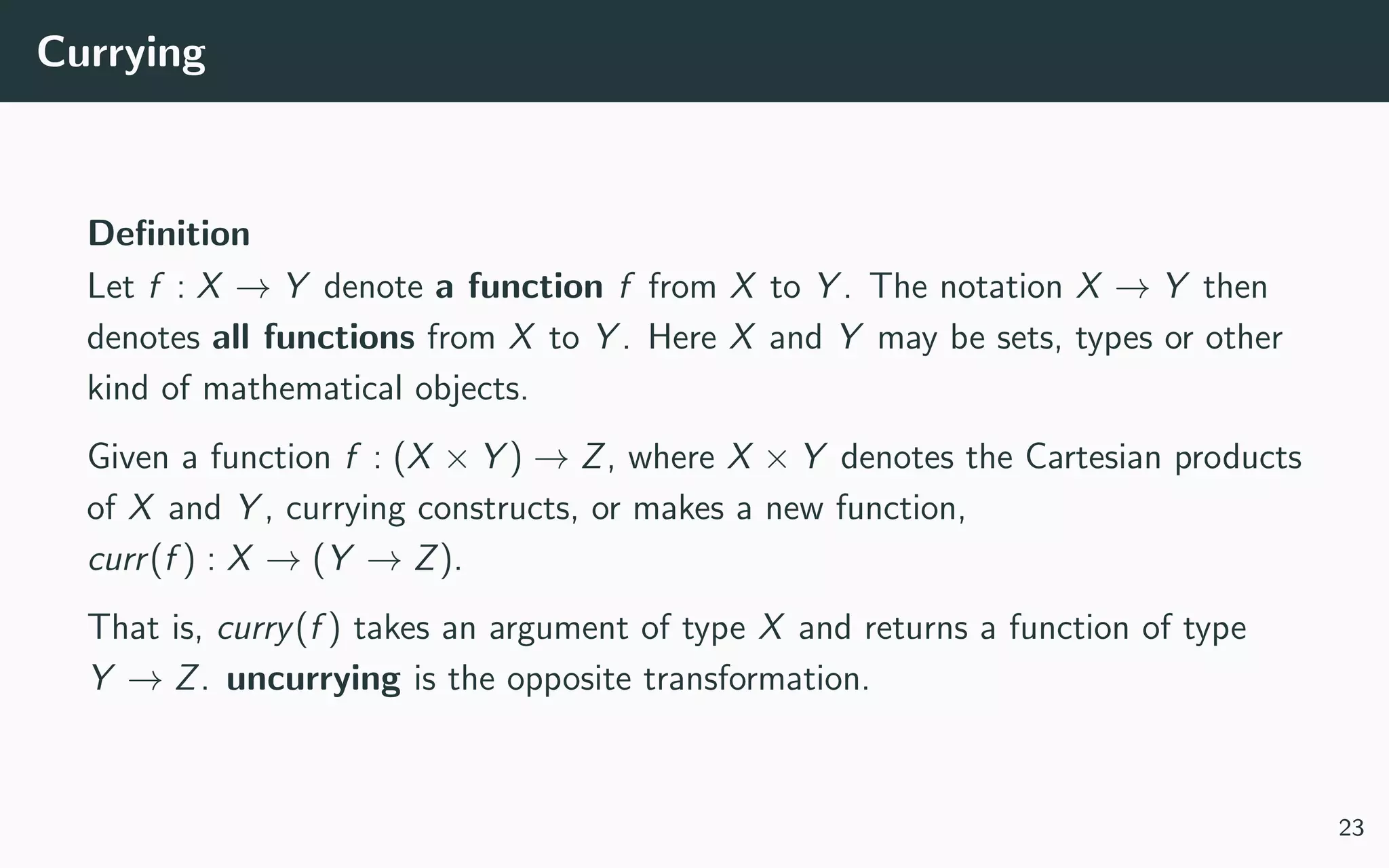 Currying

Definition
Let $f : X \to Y$ denote a function $f$ from $X$ to $Y$. The notation $X \to Y$ then denotes all functions from $X$ to $Y$. Here $X$ and $Y$ may be sets, types or other kind of mathematical objects.

Given a function $f : (X \times Y) \to Z$, where $X \times Y$ denotes the Cartesian products of $X$ and $Y$, currying constructs, or makes a new function, $curr(f) : X \to (Y \to Z)$.

That is, $curry(f)$ takes an argument of type $X$ and returns a function of type $Y \to Z$. uncurrying is the opposite transformation.

23